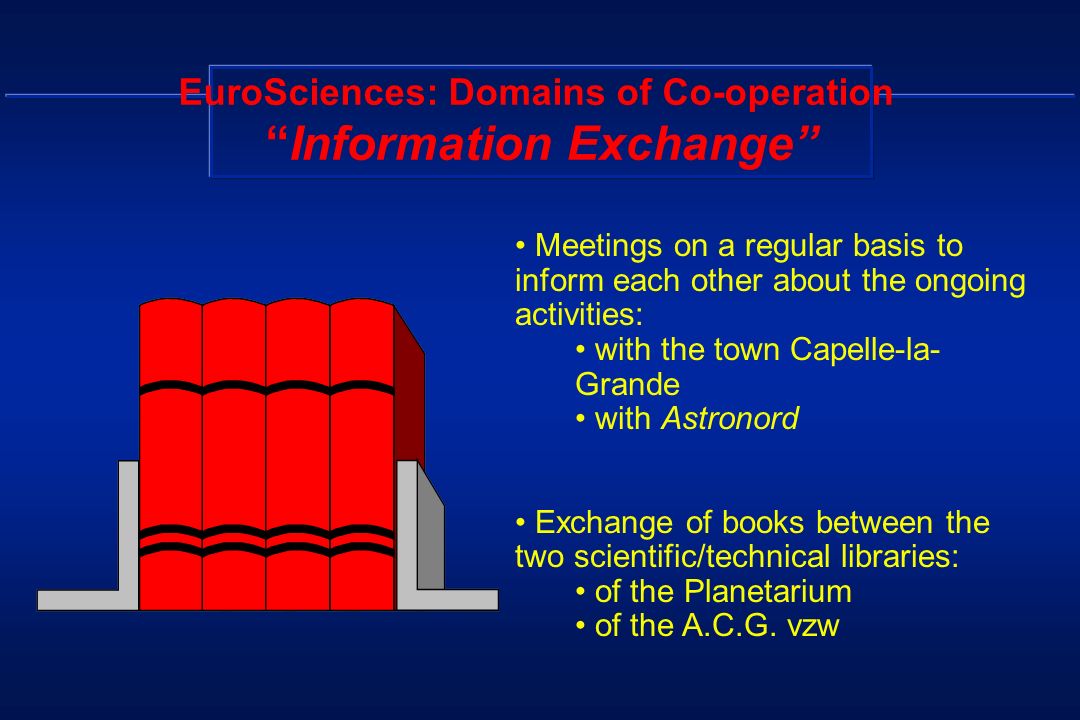 EuroSciences: Domains of Co-operation
“Information Exchange”

• Meetings on a regular basis to inform each other about the ongoing activities:
• with the town Capelle-la-Grande
• with Astronord

• Exchange of books between the two scientific/technical libraries:
• of the Planetarium
• of the A.C.G. vzw